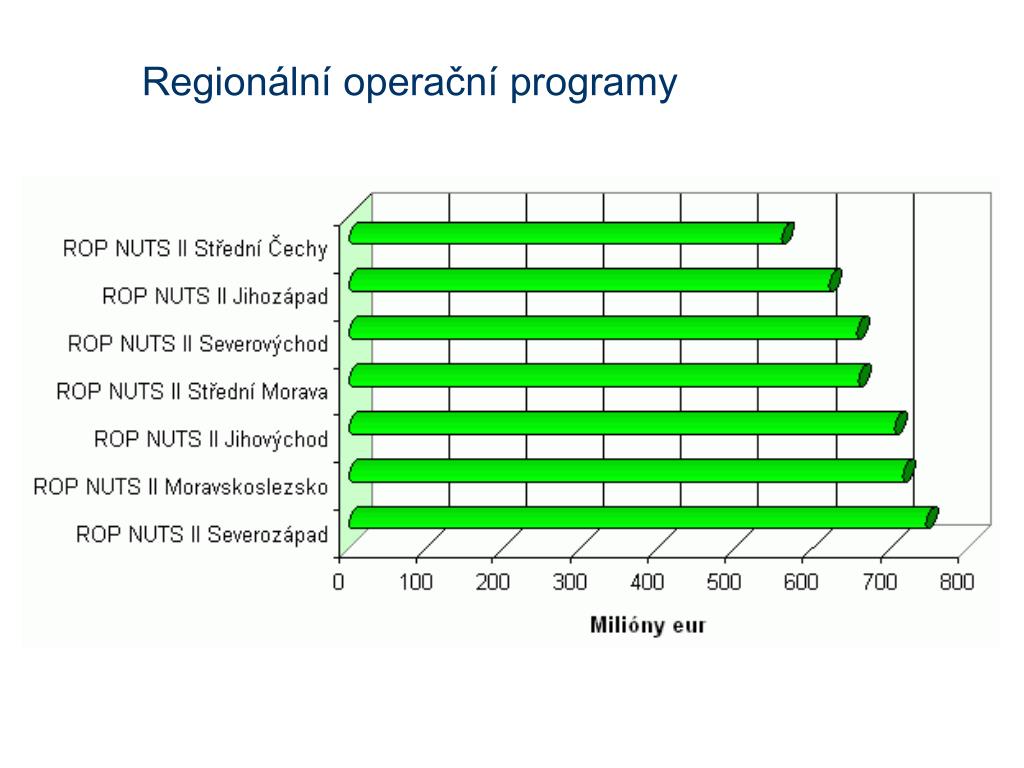 Regionální operační programy

ROP NUTS II Střední Čechy
ROP NUTS II Jihozápad
ROP NUTS II Severovýchod
ROP NUTS II Střední Morava
ROP NUTS II Jihovýchod
ROP NUTS II Moravskoslezsko
ROP NUTS II Severozápad

0 100 200 300 400 500 600 700 800

Milióny eur